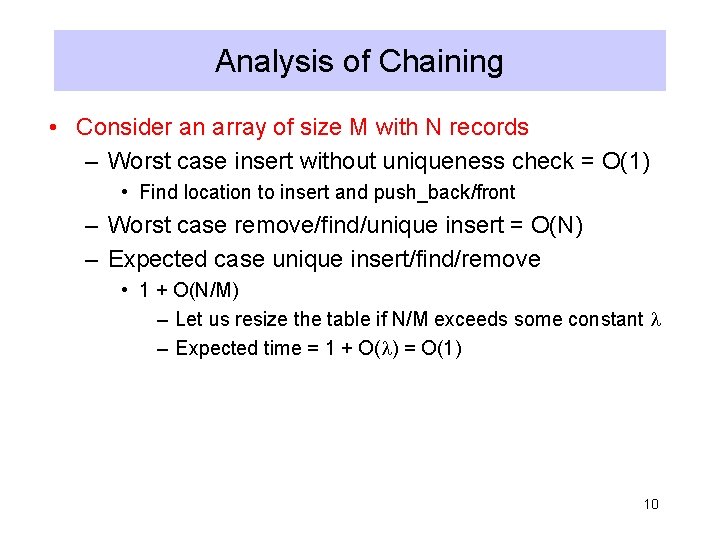 Analysis of Chaining

• Consider an array of size M with N records
– Worst case insert without uniqueness check = O(1)
• Find location to insert and push_back/front
– Worst case remove/find/unique insert = O(N)
– Expected case unique insert/find/remove
• 1 + O(N/M)
– Let us resize the table if N/M exceeds some constant $\lambda$
– Expected time = 1 + O($\lambda$) = O(1)

10